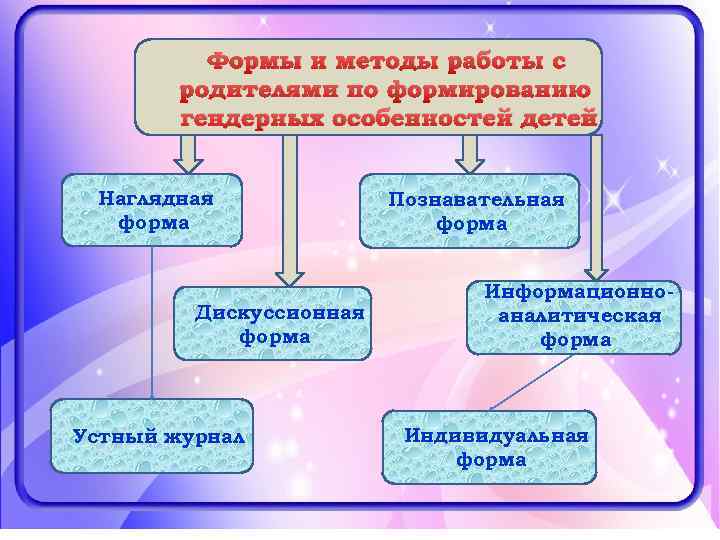 Формы и методы работы с родителями по формированию гендерных особенностей детей

Наглядная форма

Познавательная форма

Дискуссионная форма

Информационно-аналитическая форма

Устный журнал

Индивидуальная форма